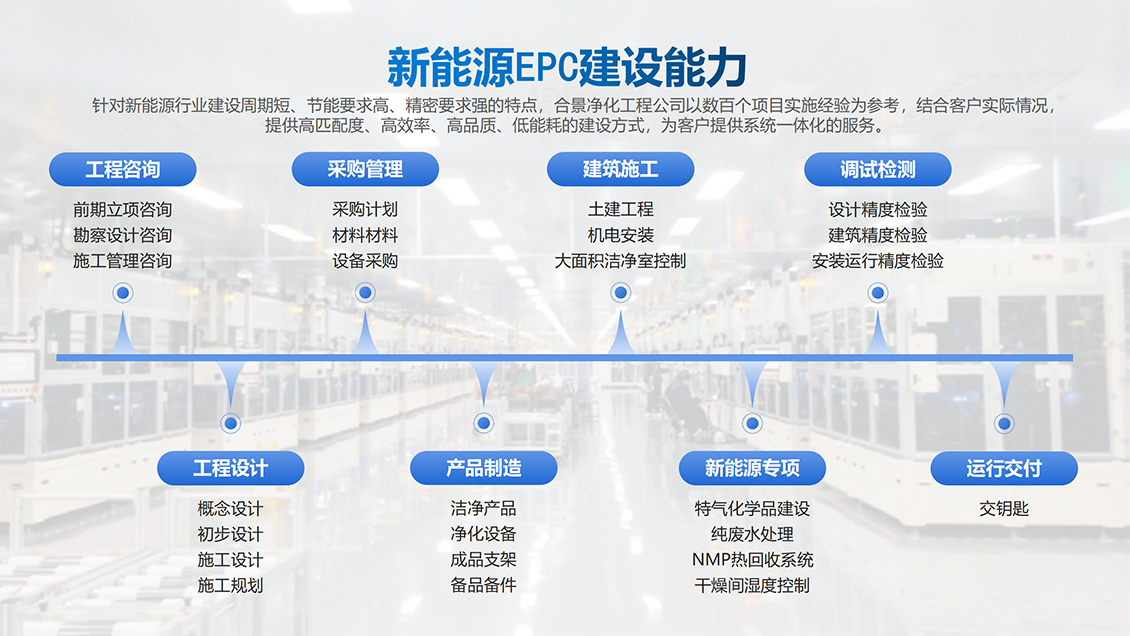 新能源EPC建设能力

针对新能源行业建设周期短、节能要求高、精密要求强的特点，合景净化工程公司以数百个项目实施经验为参考，结合客户实际情况，提供高匹配度、高效率、高品质、低能耗的建设方式，为客户提供系统一体化的服务。

工程咨询
前期立项咨询
勘察设计咨询
施工管理咨询

采购管理
采购计划
材料材料
设备采购

建筑施工
土建工程
机电安装
大面积洁净室控制

调试检测
设计精度检验
建筑精度检验
安装运行精度检验

工程设计
概念设计
初步设计
施工设计
施工规划

产品制造
洁净产品
净化设备
成品支架
备品备件

新能源专项
特气化学品建设
纯废水处理
NMP热回收系统
干燥间湿度控制

运行交付
交钥匙